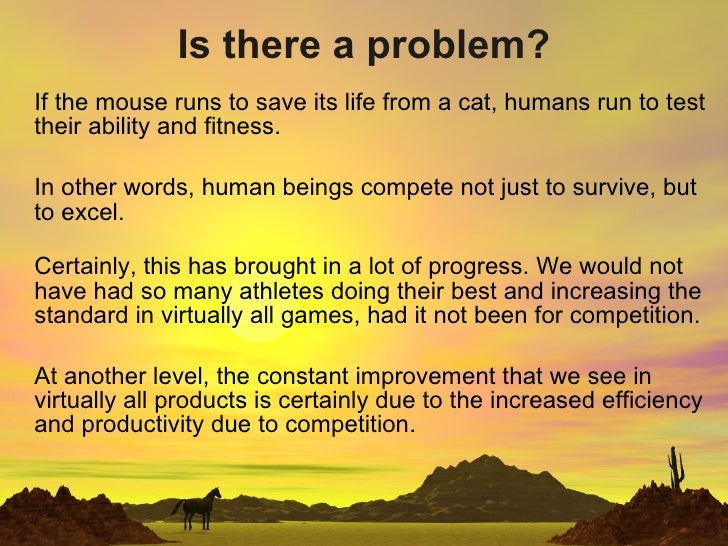 Is there a problem?

If the mouse runs to save its life from a cat, humans run to test their ability and fitness.

In other words, human beings compete not just to survive, but to excel.

Certainly, this has brought in a lot of progress. We would not have had so many athletes doing their best and increasing the standard in virtually all games, had it not been for competition.

At another level, the constant improvement that we see in virtually all products is certainly due to the increased efficiency and productivity due to competition.